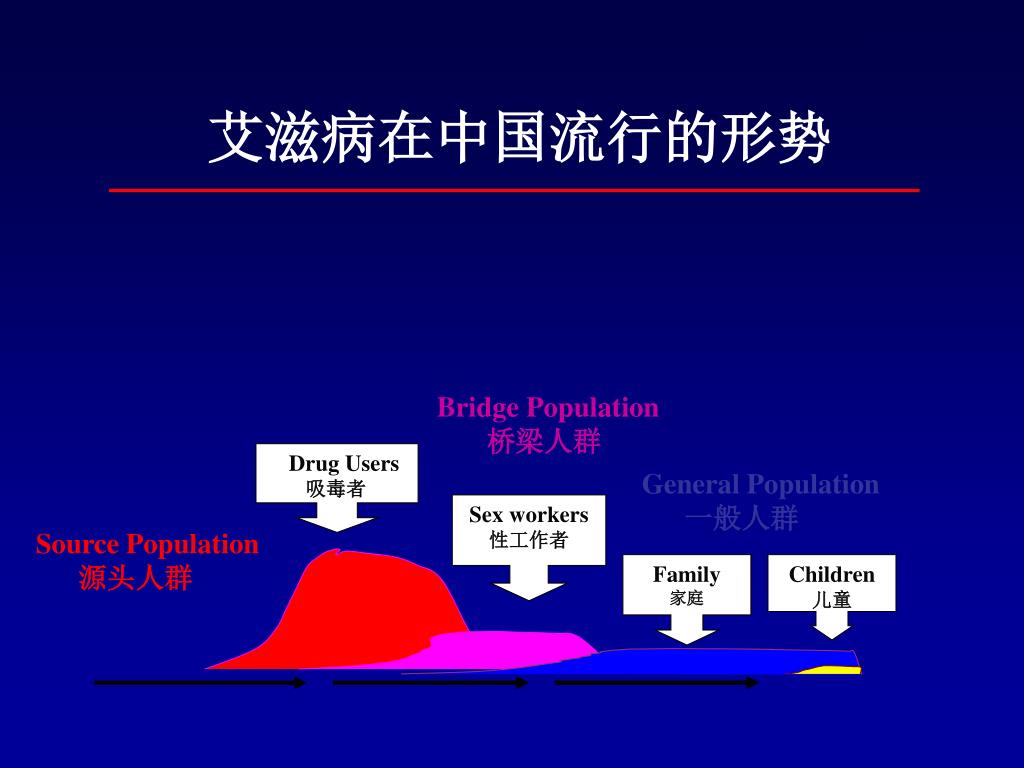 艾滋病在中国流行的形势

Bridge Population
桥梁人群

Drug Users
吸毒者

General Population
一般人群

Sex workers
性工作者

Source Population
源头人群

Family
家庭

Children
儿童